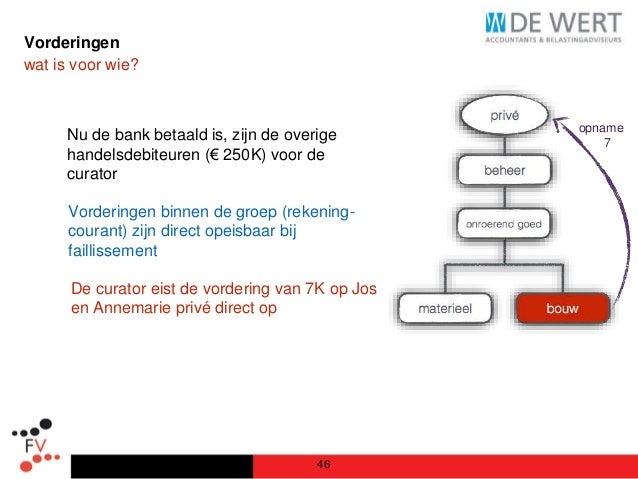 DE WERT
ACCOUNTANTS & BELASTINGADVISEURS

Vorderingen
wat is voor wie?

Nu de bank betaald is, zijn de overige handelsdebiteuren (€ 250K) voor de curator

Vorderingen binnen de groep (rekening-courant) zijn direct opeisbaar bij faillissement

De curator eist de vordering van 7K op Jos en Annemarie privé direct op

privé
opname 7
beheer
onroerend goed
materieel
bouw

FV

46